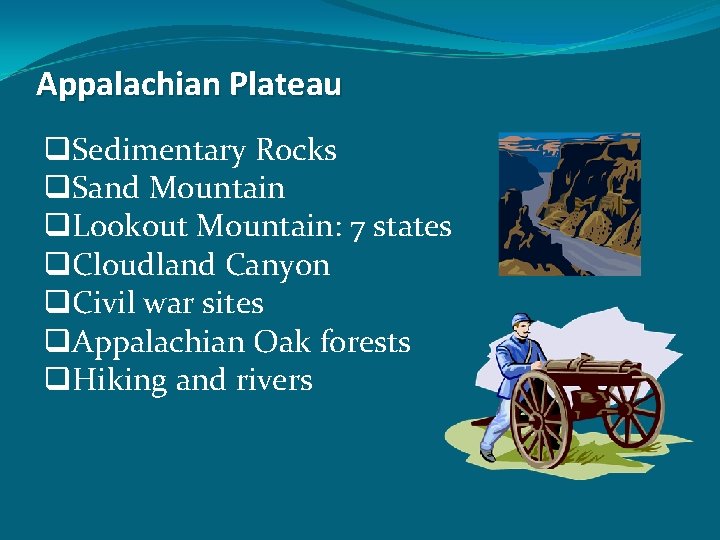 Appalachian Plateau

❑Sedimentary Rocks
❑Sand Mountain
❑Lookout Mountain: 7 states
❑Cloudland Canyon
❑Civil war sites
❑Appalachian Oak forests
❑Hiking and rivers